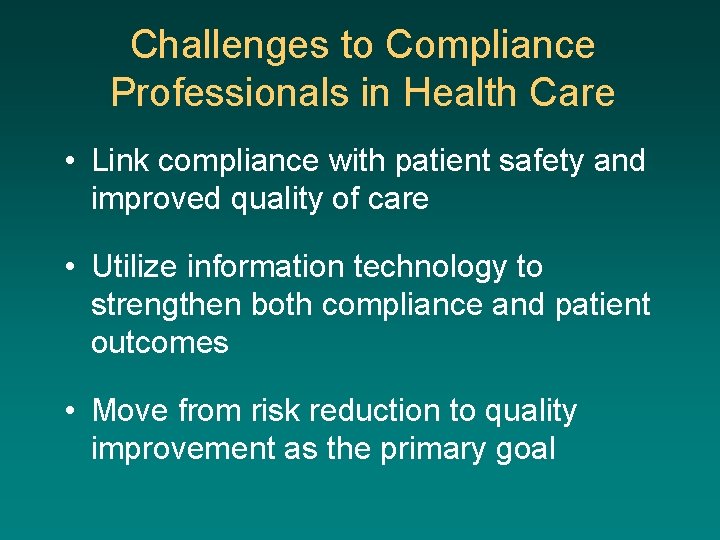 Challenges to Compliance Professionals in Health Care

• Link compliance with patient safety and improved quality of care

• Utilize information technology to strengthen both compliance and patient outcomes

• Move from risk reduction to quality improvement as the primary goal